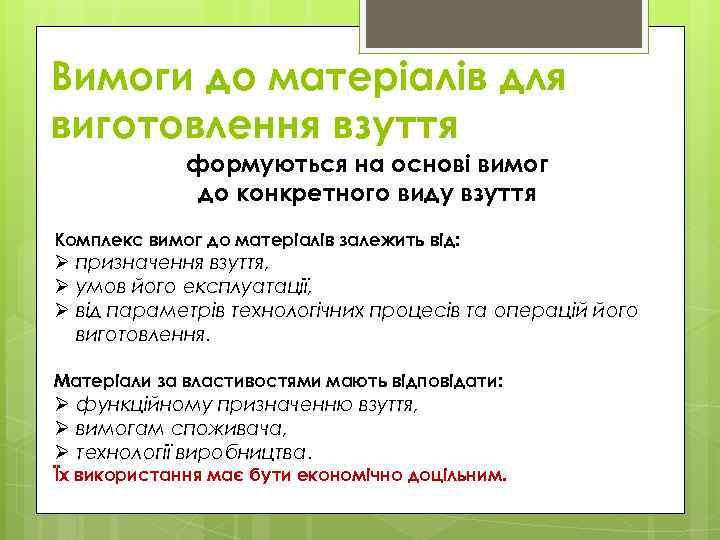 Вимоги до матеріалів для виготовлення взуття

формуються на основі вимог до конкретного виду взуття

Комплекс вимог до матеріалів залежить від:
➢ призначення взуття,
➢ умов його експлуатації,
➢ від параметрів технологічних процесів та операцій його виготовлення.

Матеріали за властивостями мають відповідати:
➢ функційному призначенню взуття,
➢ вимогам споживача,
➢ технології виробництва.
Їх використання має бути економічно доцільним.